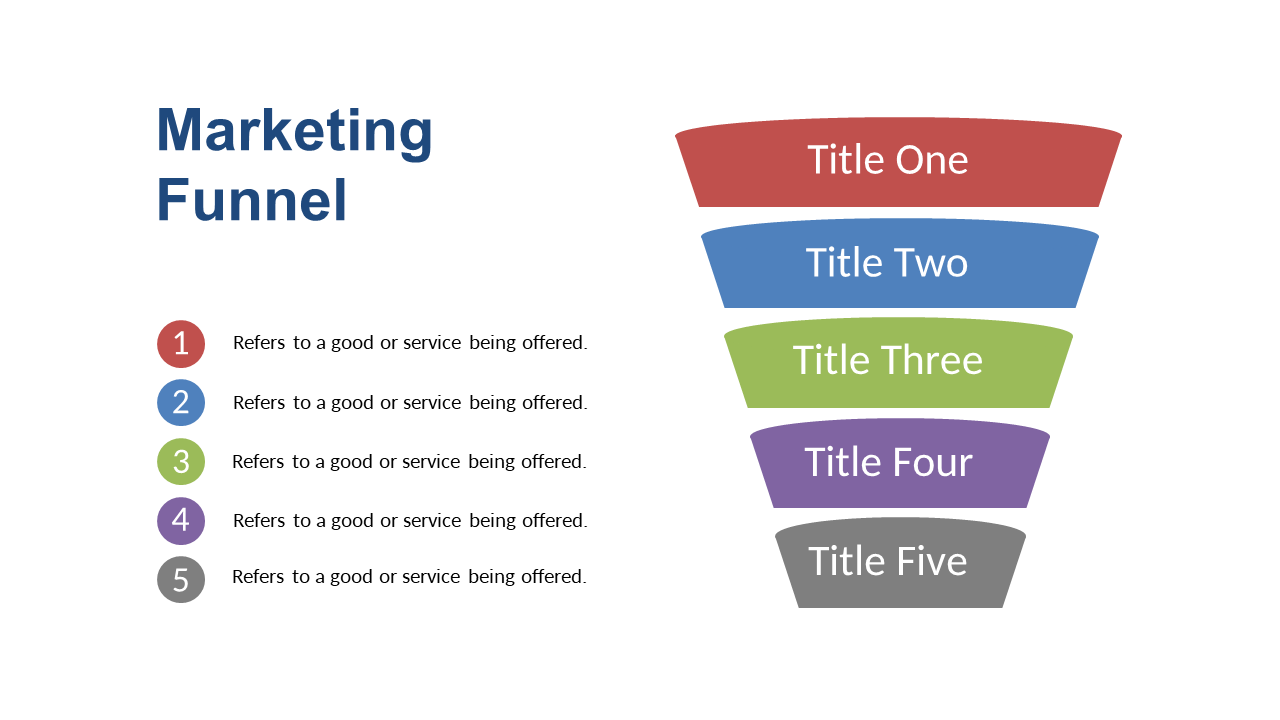 Marketing Funnel

1 Refers to a good or service being offered.

2 Refers to a good or service being offered.

3 Refers to a good or service being offered.

4 Refers to a good or service being offered.

5 Refers to a good or service being offered.

Title One

Title Two

Title Three

Title Four

Title Five